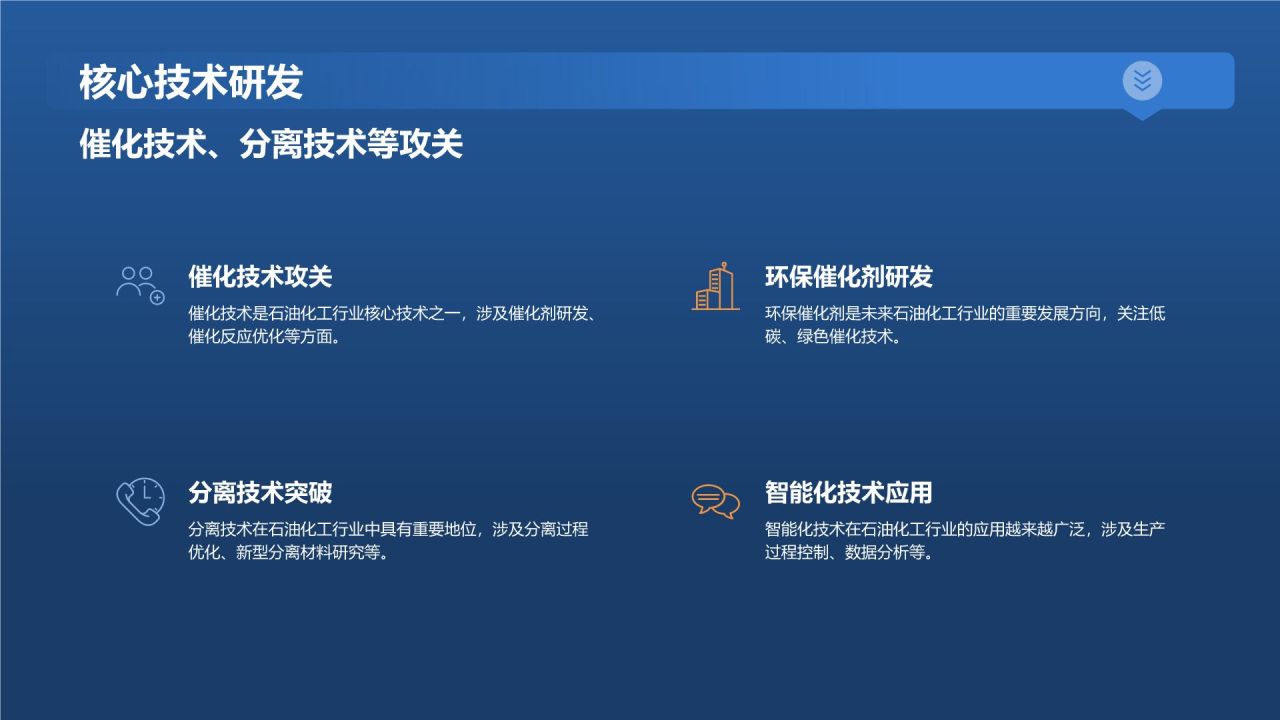 核心技术研发

催化技术、分离技术等攻关

催化技术攻关

催化技术是石油化工行业核心技术之一，涉及催化剂研发、催化反应优化等方面。

环保催化剂研发

环保催化剂是未来石油化工行业的重要发展方向，关注低碳、绿色催化技术。

分离技术突破

分离技术在石油化工行业中具有重要地位，涉及分离过程优化、新型分离材料研究等。

智能化技术应用

智能化技术在石油化工行业的应用越来越广泛，涉及生产过程控制、数据分析等。